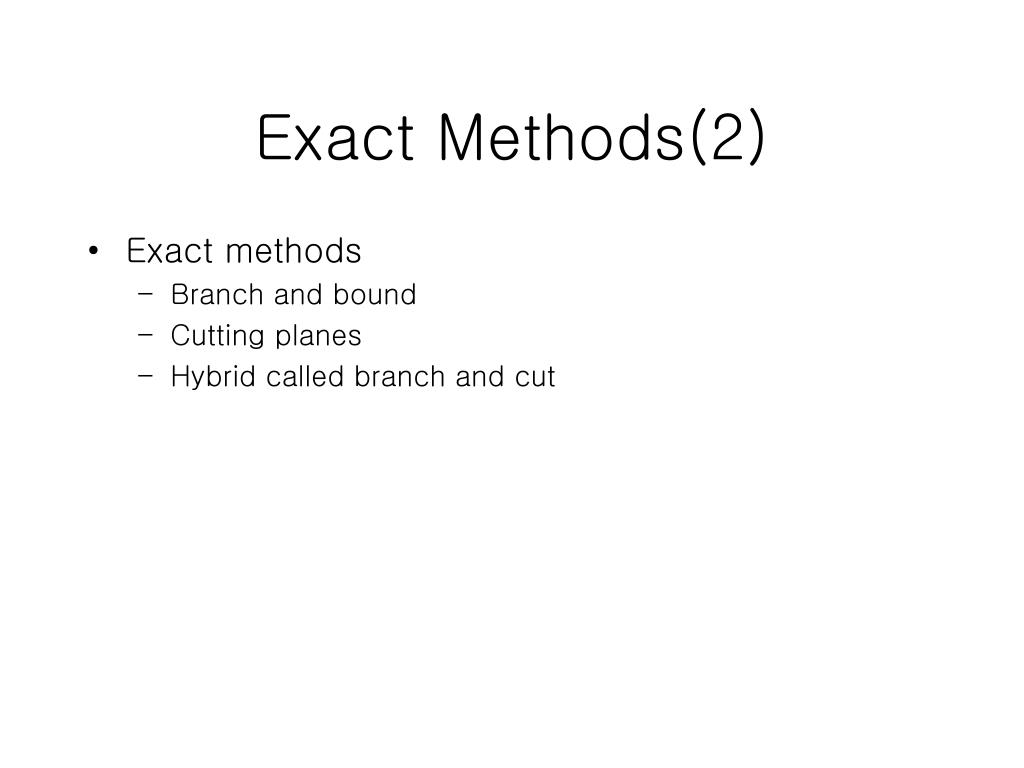 Exact Methods(2)

• Exact methods
– Branch and bound
– Cutting planes
– Hybrid called branch and cut